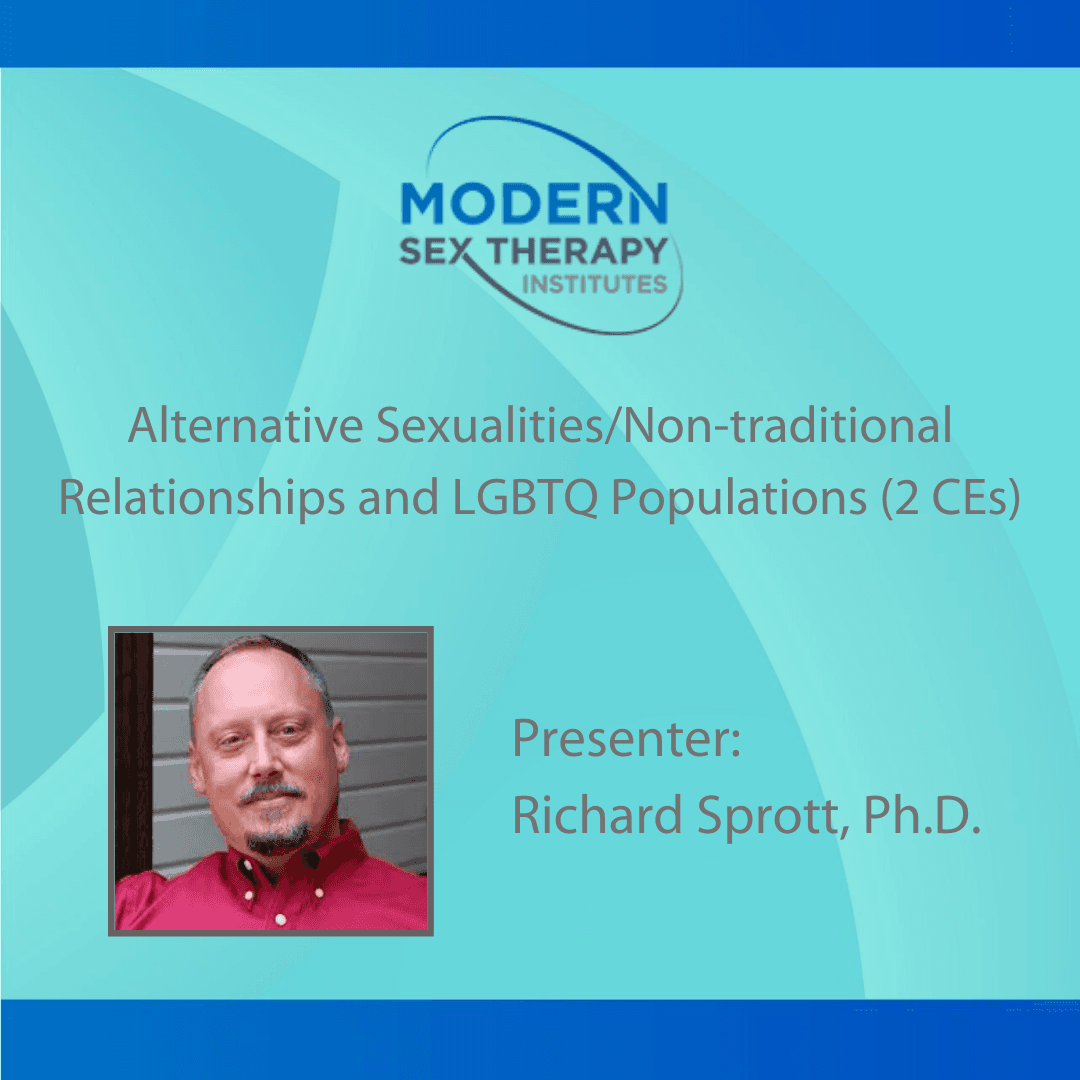 MODERN
SEX THERAPY
INSTITUTES

Alternative Sexualities/Non-traditional Relationships and LGBTQ Populations (2 CEs)

Presenter:
Richard Sprott, Ph.D.